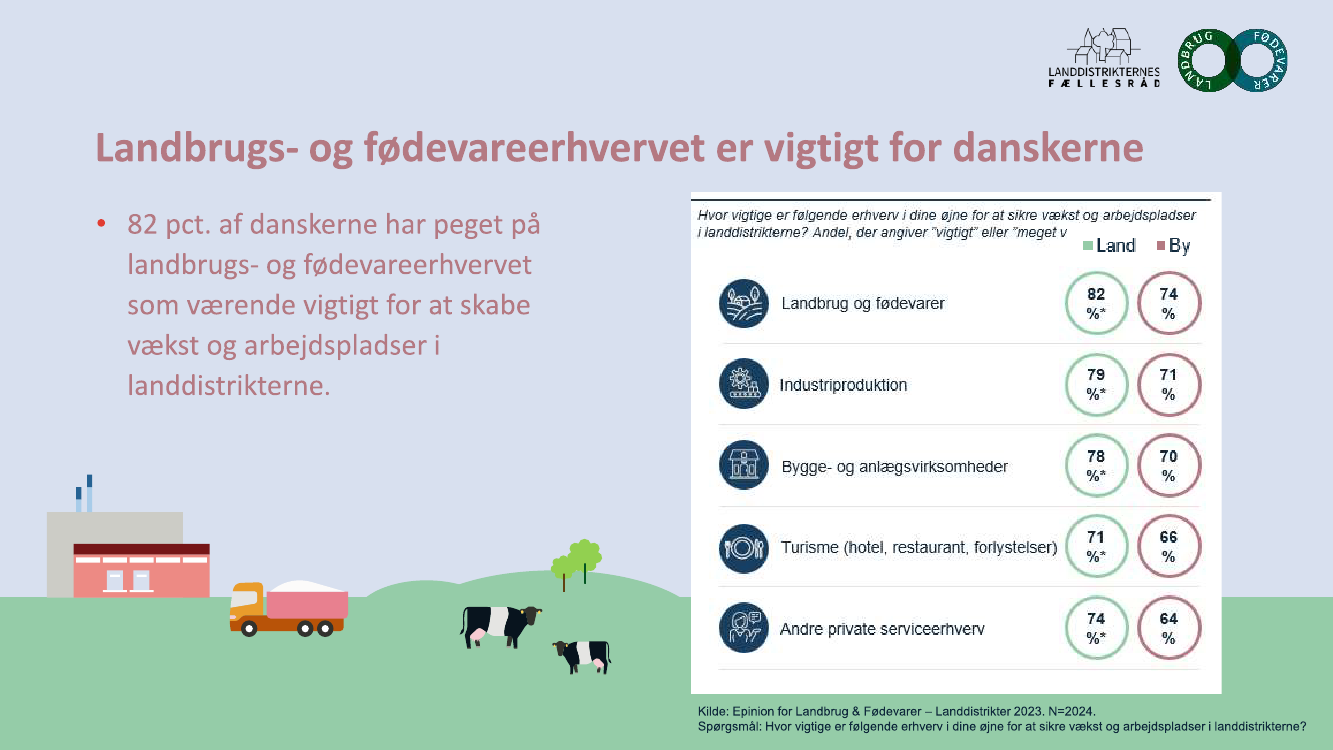 LANDDISTRIKTERNES FÆLLESRÅD

LANDBRUG FØDEVARER

Landbrugs- og fødevareerhvervet er vigtigt for danskerne

• 82 pct. af danskerne har peget på landbrugs- og fødevareerhvervet som værende vigtigt for at skabe vækst og arbejdspladser i landdistrikterne.

Hvor vigtige er følgende erhverv i dine øjne for at sikre vækst og arbejdspladser i landdistrikterne? Andel, der angiver "vigtigt" eller "meget v

| | Land | By |
|---|---|---|
| Landbrug og fødevarer | 82 %* | 74 % |
| Industriproduktion | 79 %* | 71 % |
| Bygge- og anlægsvirksomheder | 78 %* | 70 % |
| Turisme (hotel, restaurant, forlystelser) | 71 %* | 66 % |
| Andre private serviceerhverv | 74 %* | 64 % |

Kilde: Epinion for Landbrug & Fødevarer – Landdistrikter 2023. N=2024.
Spørgsmål: Hvor vigtige er følgende erhverv i dine øjne for at sikre vækst og arbejdspladser i landdistrikterne?